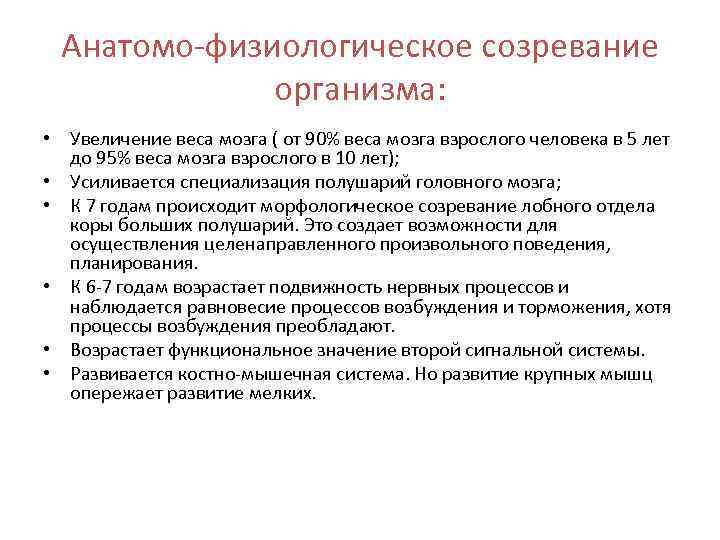 Анатомо-физиологическое созревание организма:

• Увеличение веса мозга ( от 90% веса мозга взрослого человека в 5 лет до 95% веса мозга взрослого в 10 лет);
• Усиливается специализация полушарий головного мозга;
• К 7 годам происходит морфологическое созревание лобного отдела коры больших полушарий. Это создает возможности для осуществления целенаправленного произвольного поведения, планирования.
• К 6-7 годам возрастает подвижность нервных процессов и наблюдается равновесие процессов возбуждения и торможения, хотя процессы возбуждения преобладают.
• Возрастает функциональное значение второй сигнальной системы.
• Развивается костно-мышечная система. Но развитие крупных мышц опережает развитие мелких.